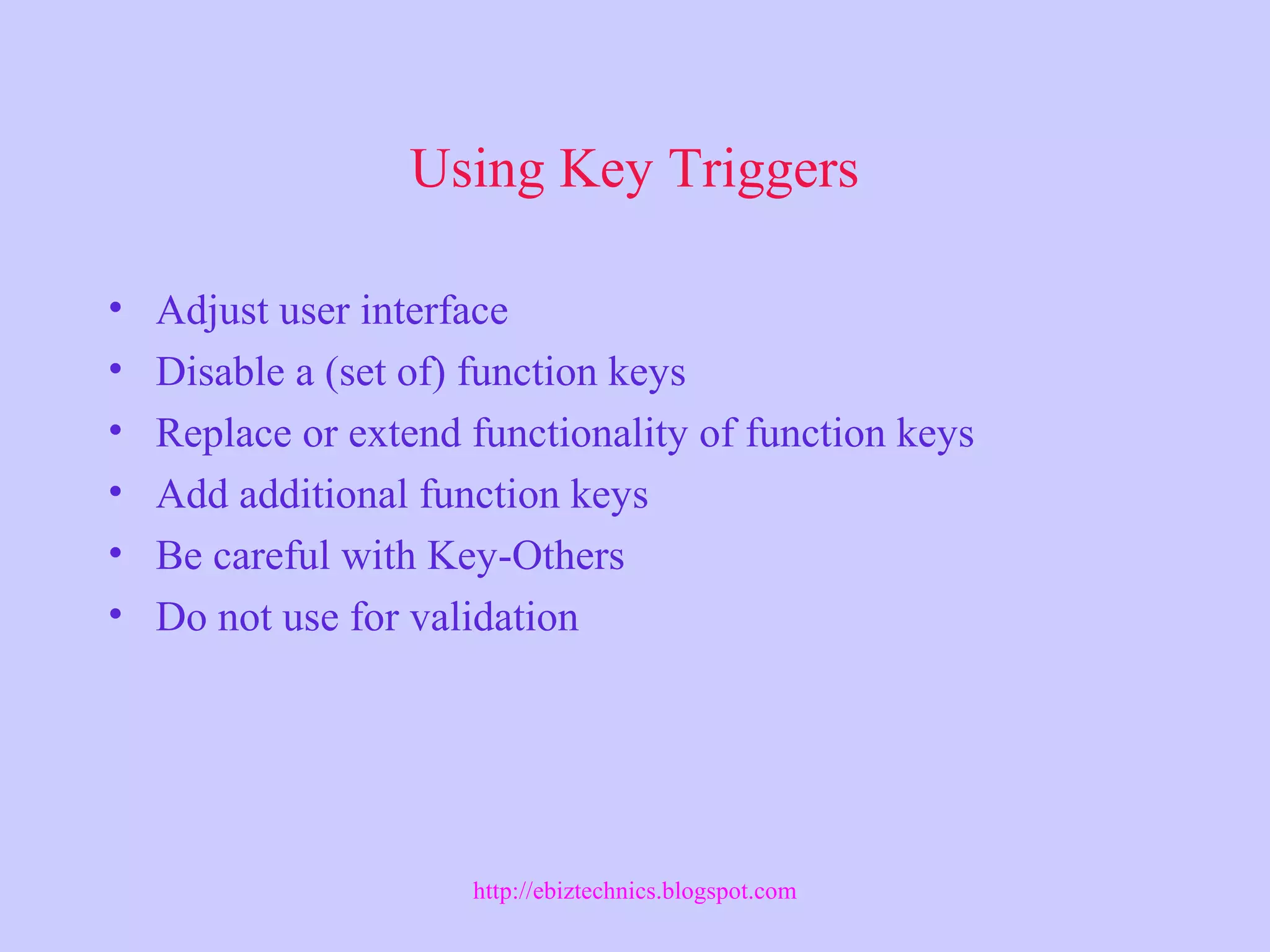 Using Key Triggers

• Adjust user interface
• Disable a (set of) function keys
• Replace or extend functionality of function keys
• Add additional function keys
• Be careful with Key-Others
• Do not use for validation

http://ebiztechnics.blogspot.com